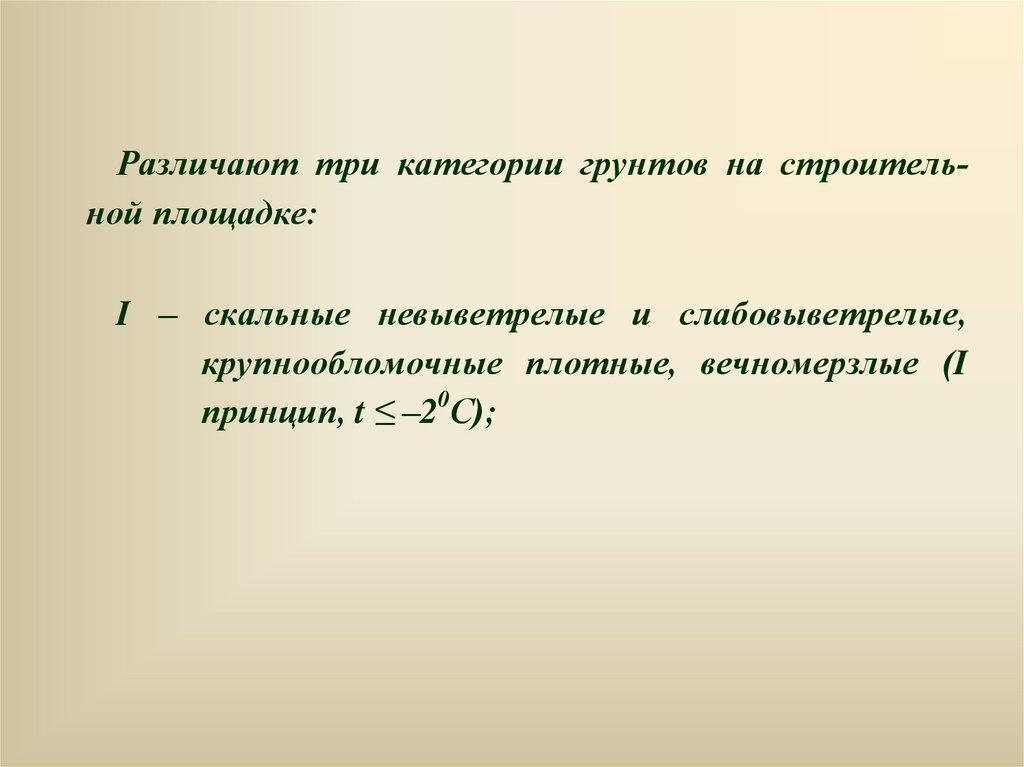 Различают три категории грунтов на строительной площадке:

I – скальные невыветрелые и слабовыветрелые, крупнообломочные плотные, вечномерзлые (I принцип, $t \leq -2^0C$);